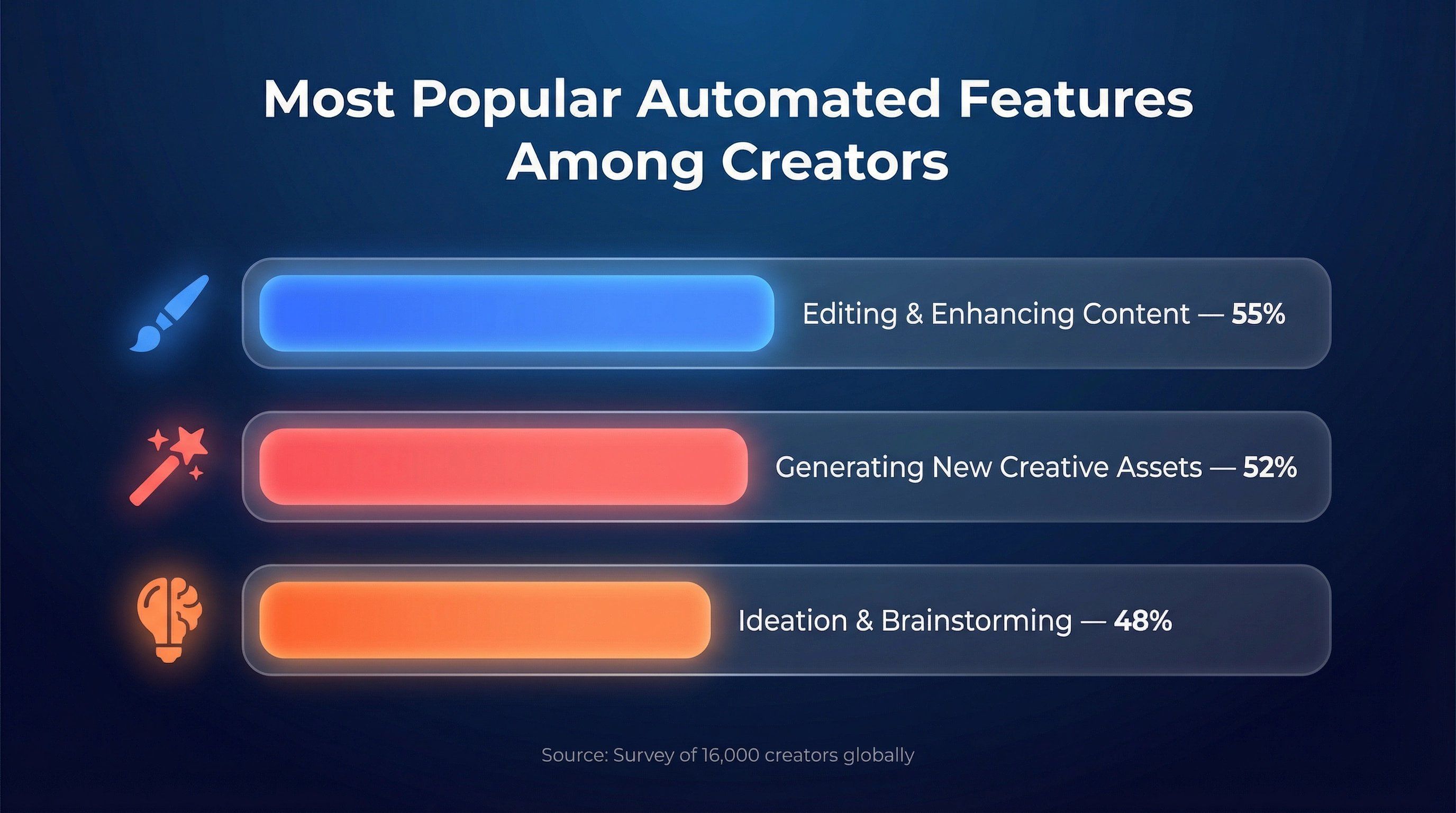 Most Popular Automated Features Among Creators

Editing & Enhancing Content — 55%

Generating New Creative Assets — 52%

Ideation & Brainstorming — 48%

Source: Survey of 16,000 creators globally